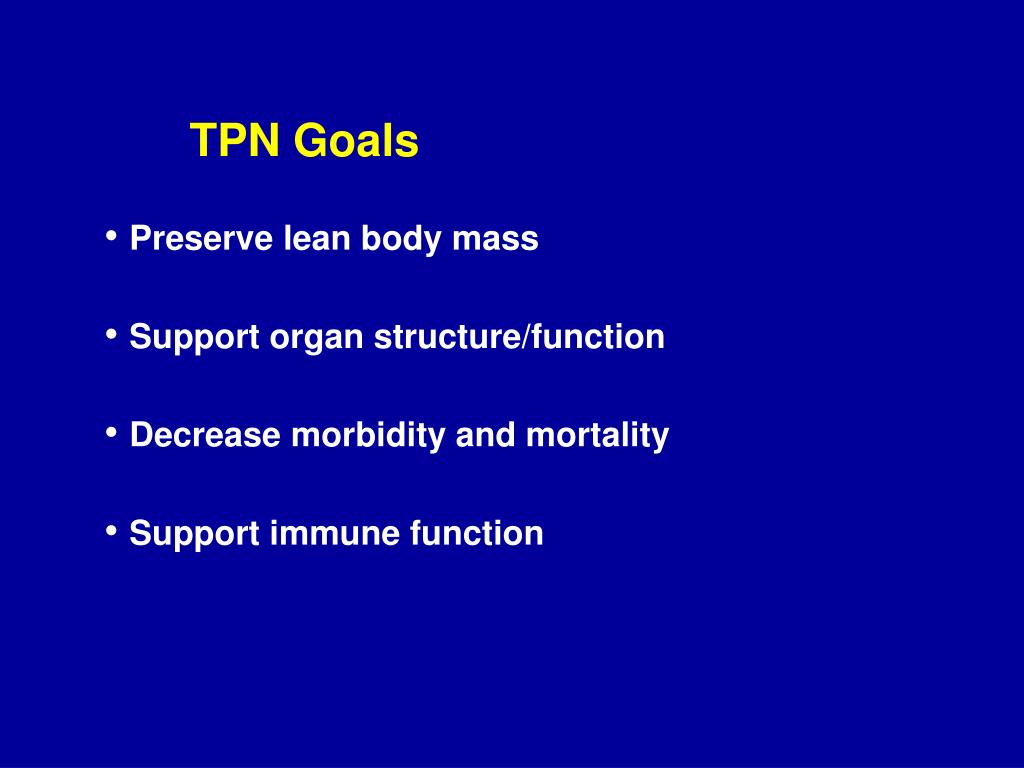 TPN Goals

• Preserve lean body mass

• Support organ structure/function

• Decrease morbidity and mortality

• Support immune function